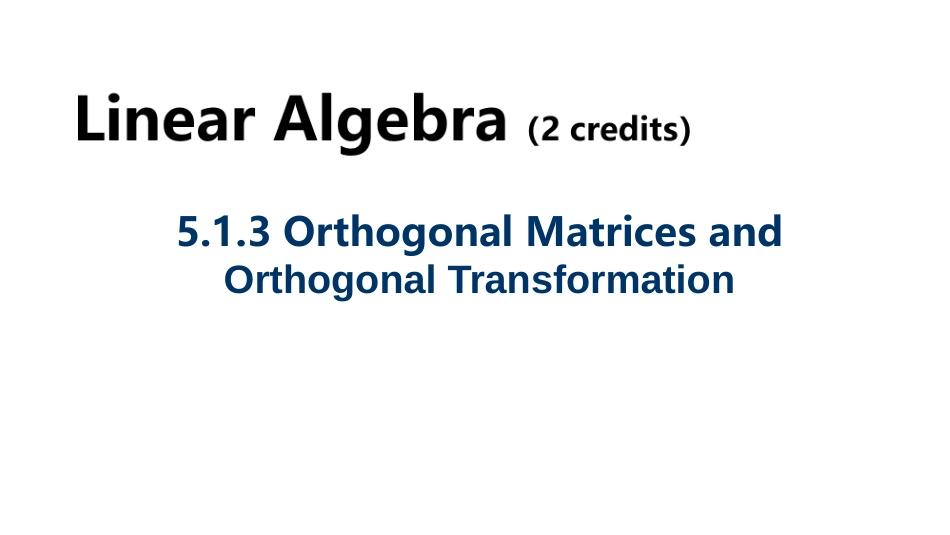 Linear Algebra (2 credits)

5.1.3 Orthogonal Matrices and Orthogonal Transformation